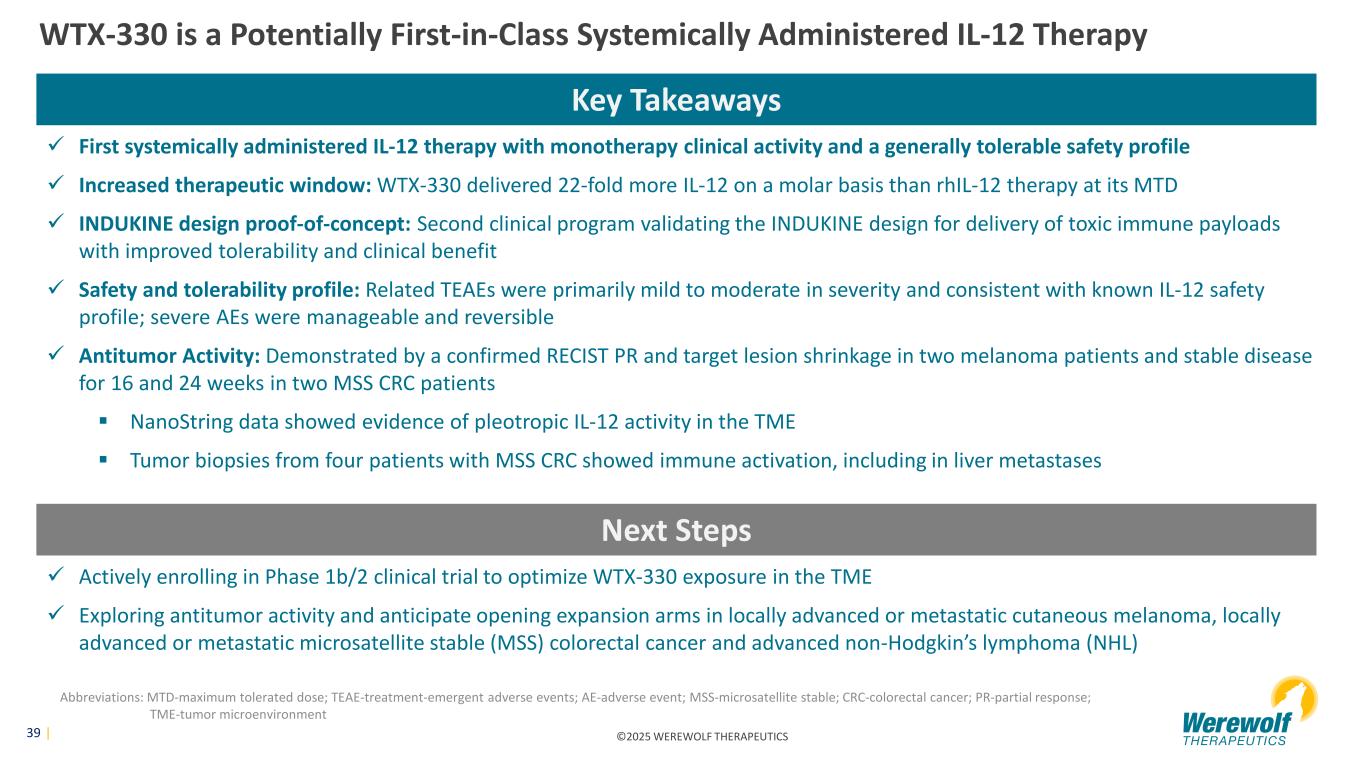 WTX-330 is a Potentially First-in-Class Systemically Administered IL-12 Therapy

Key Takeaways

✓ First systemically administered IL-12 therapy with monotherapy clinical activity and a generally tolerable safety profile

✓ Increased therapeutic window: WTX-330 delivered 22-fold more IL-12 on a molar basis than rhIL-12 therapy at its MTD

✓ INDUKINE design proof-of-concept: Second clinical program validating the INDUKINE design for delivery of toxic immune payloads with improved tolerability and clinical benefit

✓ Safety and tolerability profile: Related TEAEs were primarily mild to moderate in severity and consistent with known IL-12 safety profile; severe AEs were manageable and reversible

✓ Antitumor Activity: Demonstrated by a confirmed RECIST PR and target lesion shrinkage in two melanoma patients and stable disease for 16 and 24 weeks in two MSS CRC patients

▪ NanoString data showed evidence of pleotropic IL-12 activity in the TME

▪ Tumor biopsies from four patients with MSS CRC showed immune activation, including in liver metastases

Next Steps

✓ Actively enrolling in Phase 1b/2 clinical trial to optimize WTX-330 exposure in the TME

✓ Exploring antitumor activity and anticipate opening expansion arms in locally advanced or metastatic cutaneous melanoma, locally advanced or metastatic microsatellite stable (MSS) colorectal cancer and advanced non-Hodgkin's lymphoma (NHL)

Abbreviations: MTD-maximum tolerated dose; TEAE-treatment-emergent adverse events; AE-adverse event; MSS-microsatellite stable; CRC-colorectal cancer; PR-partial response; TME-tumor microenvironment

39 |

©2025 WEREWOLF THERAPEUTICS

Werewolf THERAPEUTICS